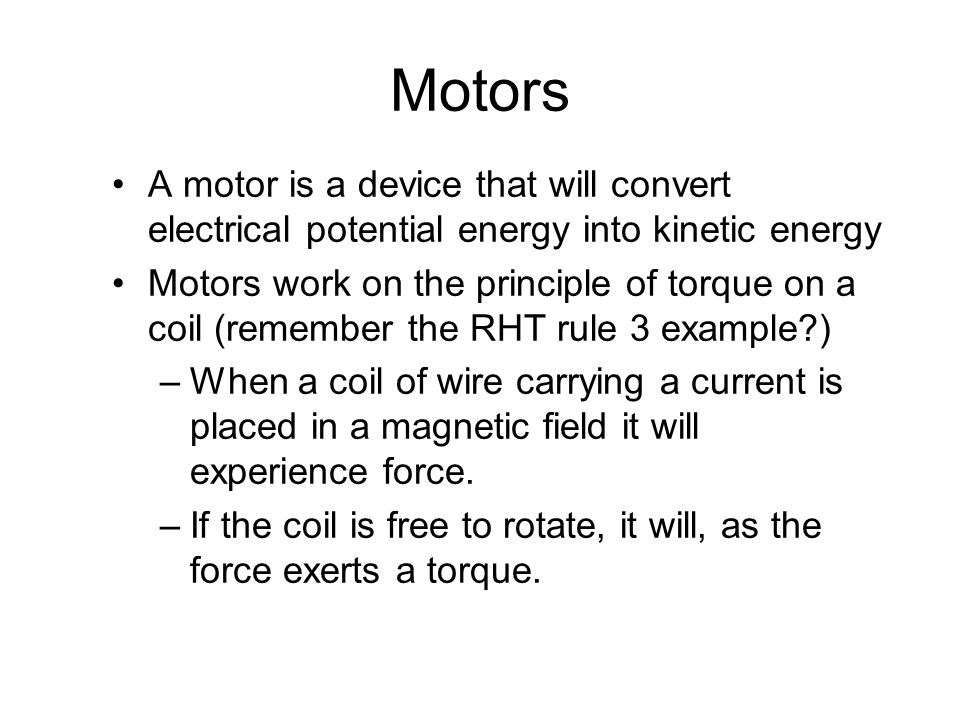 Motors

• A motor is a device that will convert electrical potential energy into kinetic energy
• Motors work on the principle of torque on a coil (remember the RHT rule 3 example?)
– When a coil of wire carrying a current is placed in a magnetic field it will experience force.
– If the coil is free to rotate, it will, as the force exerts a torque.